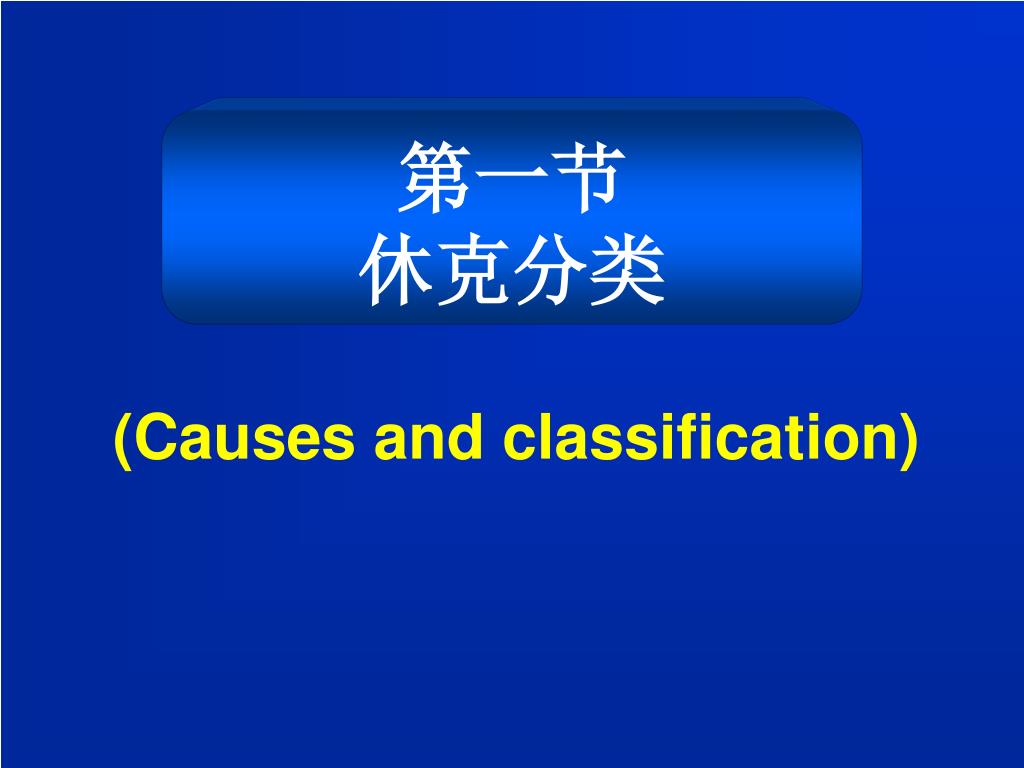 第一节
休克分类

(Causes and classification)